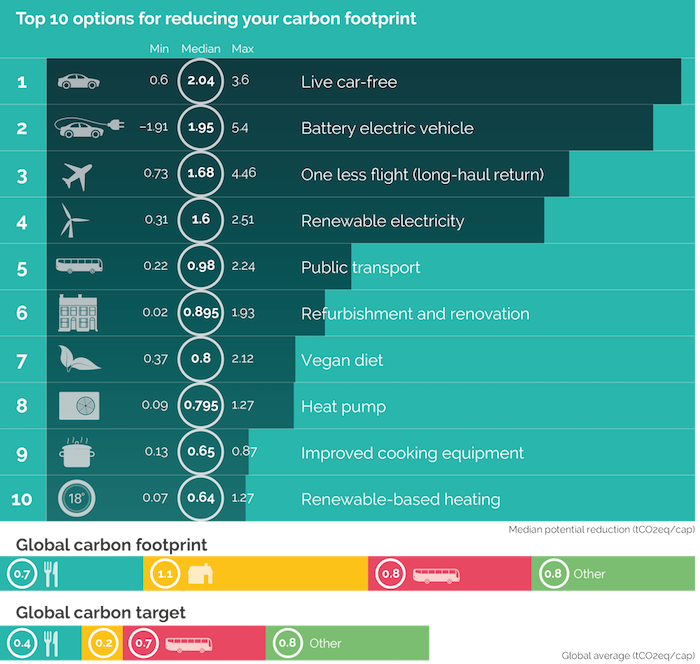 Top 10 options for reducing your carbon footprint

| | Min | Median | Max | |
|---|---|---|---|---|
| 1 | 0.6 | 2.04 | 3.6 | Live car-free |
| 2 | -1.91 | 1.95 | 5.4 | Battery electric vehicle |
| 3 | 0.73 | 1.68 | 4.46 | One less flight (long-haul return) |
| 4 | 0.31 | 1.6 | 2.51 | Renewable electricity |
| 5 | 0.22 | 0.98 | 2.24 | Public transport |
| 6 | 0.02 | 0.895 | 1.93 | Refurbishment and renovation |
| 7 | 0.37 | 0.8 | 2.12 | Vegan diet |
| 8 | 0.09 | 0.795 | 1.27 | Heat pump |
| 9 | 0.13 | 0.65 | 0.87 | Improved cooking equipment |
| 10 | 0.07 | 0.64 | 1.27 | Renewable-based heating |

18°

Median potential reduction (tCO2eq/cap)

Global carbon footprint

0.7 1.1 0.8 0.8 Other

Global carbon target

0.4 0.2 0.7 0.8 Other

Global average (tCO2eq/cap)